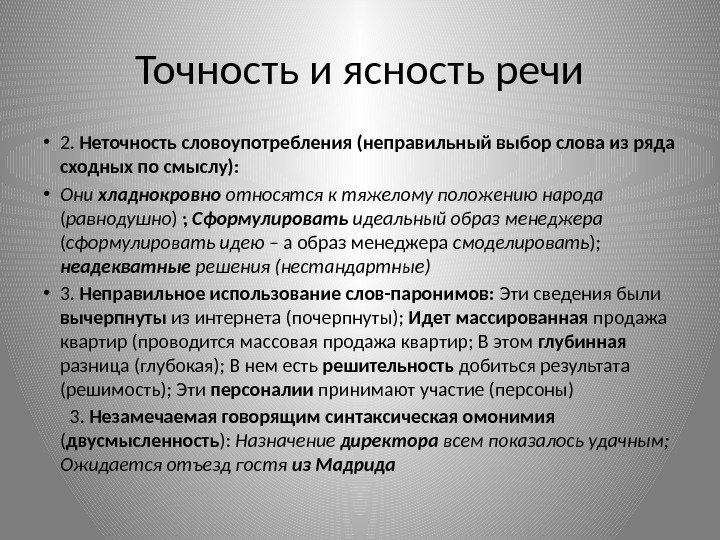 Точность и ясность речи

• 2. Неточность словоупотребления (неправильный выбор слова из ряда сходных по смыслу):

• Они хладнокровно относятся к тяжелому положению народа (равнодушно) ; Сформулировать идеальный образ менеджера (сформулировать идею – а образ менеджера смоделировать); неадекватные решения (нестандартные)

• 3. Неправильное использование слов-паронимов: Эти сведения были вычерпнуты из интернета (почерпнуты); Идет массированная продажа квартир (проводится массовая продажа квартир; В этом глубинная разница (глубокая); В нем есть решительность добиться результата (решимость); Эти персоналии принимают участие (персоны)

3. Незамечаемая говорящим синтаксическая омонимия (двусмысленность): Назначение директора всем показалось удачным; Ожидается отъезд гостя из Мадрида